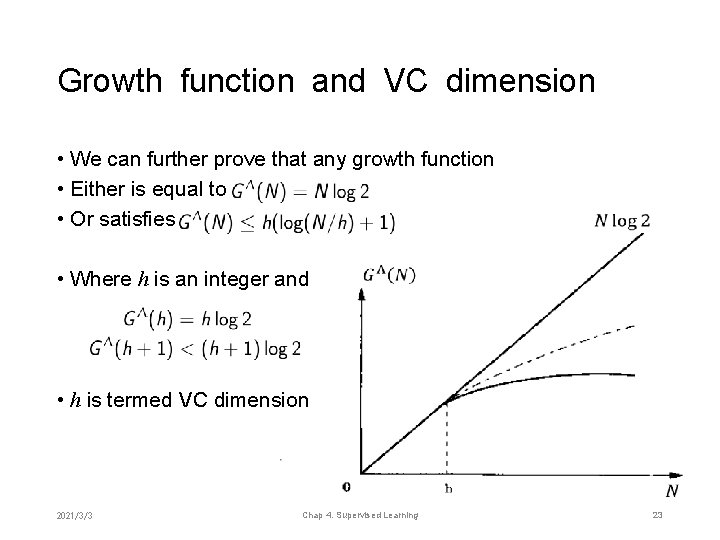 Growth function and VC dimension

• We can further prove that any growth function

• Either is equal to $G^{\Lambda}(N) = N \log 2$

• Or satisfies $G^{\Lambda}(N) \leq h(\log(N/h) + 1)$

• Where $h$ is an integer and

$G^{\Lambda}(h) = h \log 2$
$G^{\Lambda}(h+1) < (h+1) \log 2$

• $h$ is termed VC dimension

$N \log 2$

$G^{\Lambda}(N)$

0

h

$N$

2021/3/3

Chap 4. Supervised Learning

23